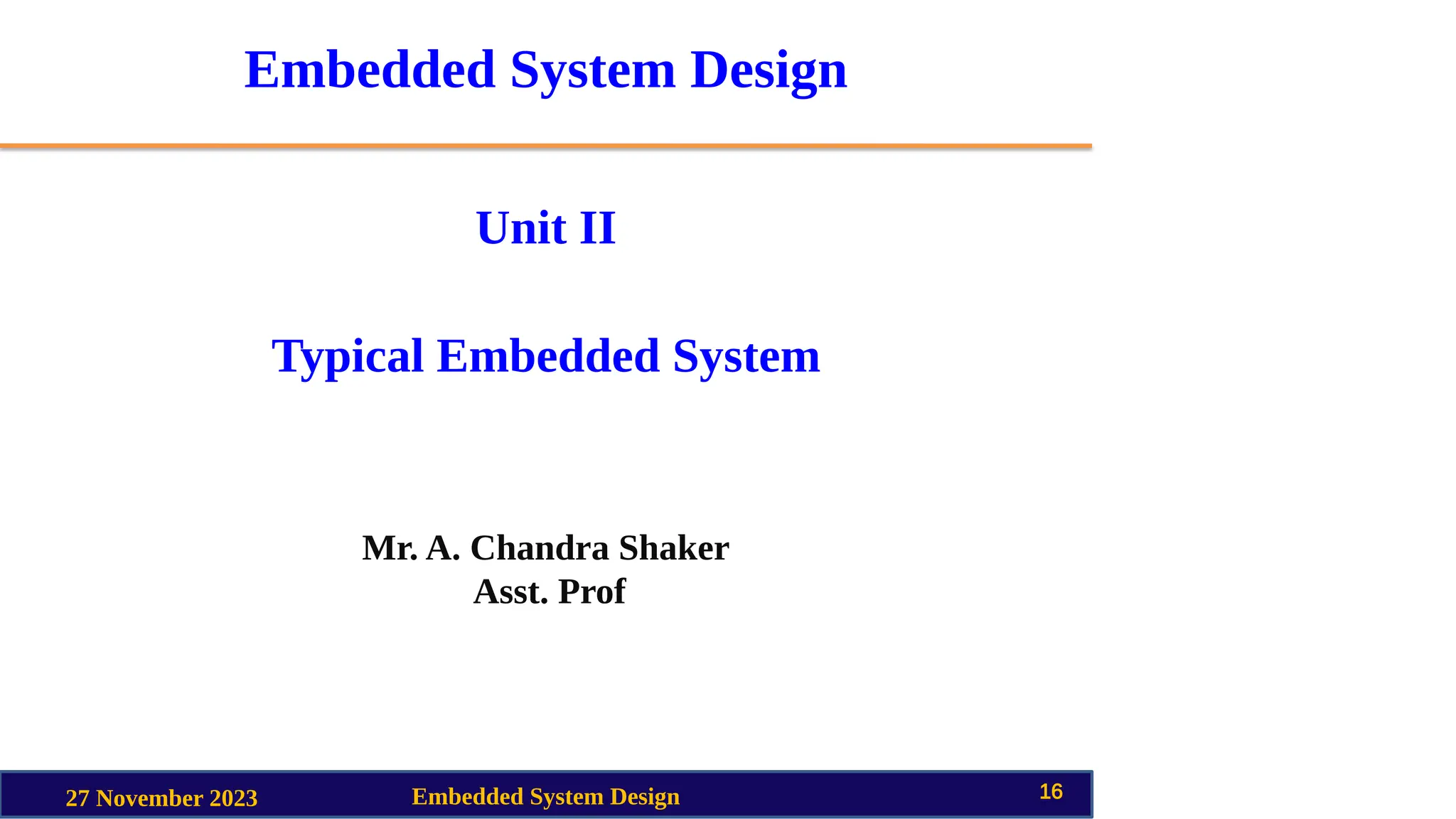 Embedded System Design

Unit II

Typical Embedded System

Mr. A. Chandra Shaker
Asst. Prof

27 November 2023 Embedded System Design 16